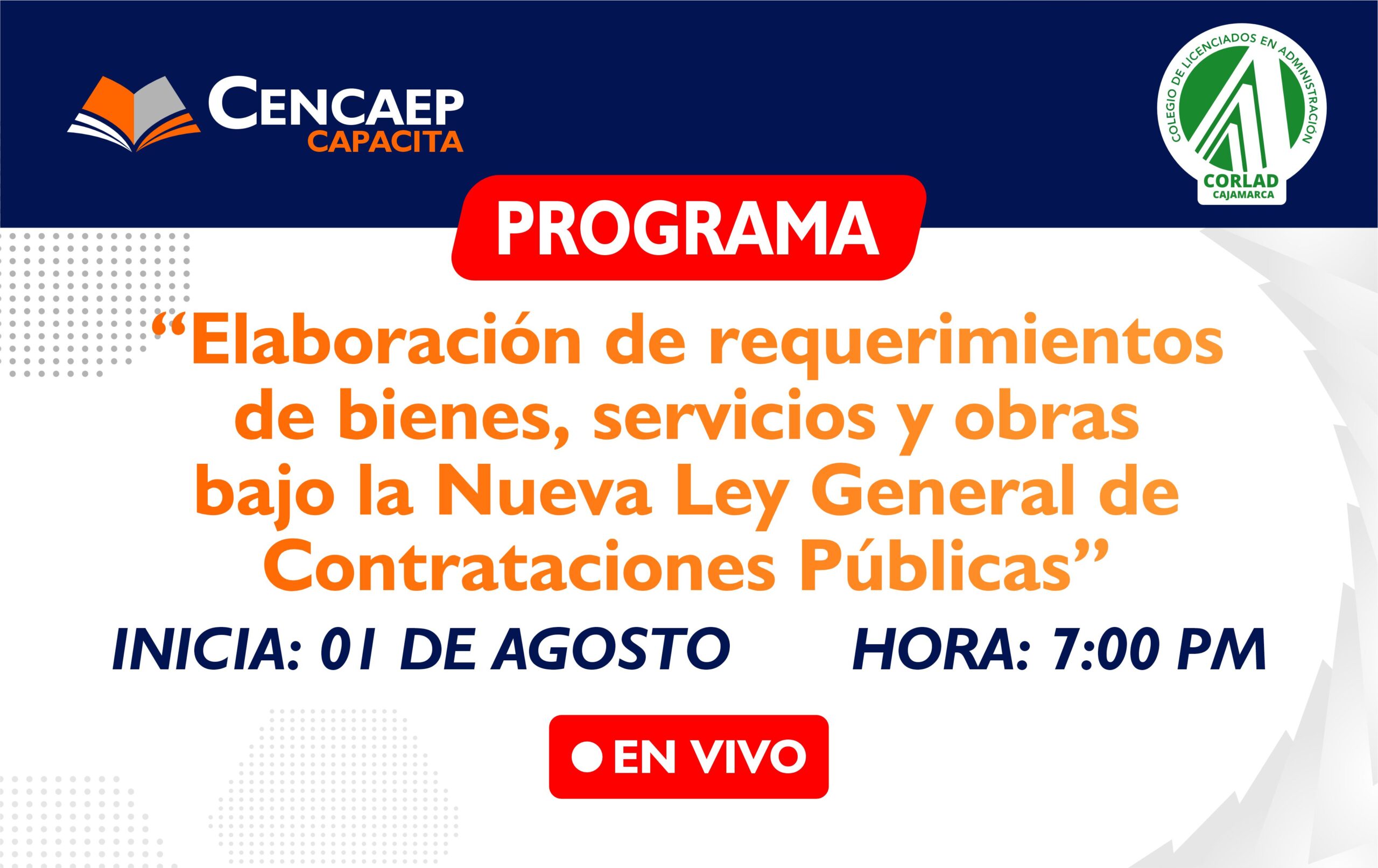 CENCAEP
CAPACITA

COLEGIO DE LICENCIADOS EN ADMINISTRACIÓN
CORLAD
CAJAMARCA

PROGRAMA

“Elaboración de requerimientos de bienes, servicios y obras bajo la Nueva Ley General de Contrataciones Públicas”

INICIA: 01 DE AGOSTO HORA: 7:00 PM

EN VIVO